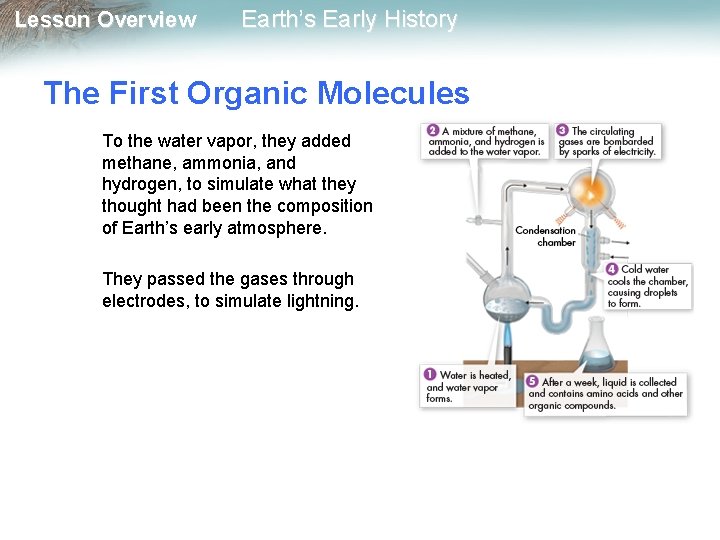 Lesson Overview Earth's Early History

The First Organic Molecules

To the water vapor, they added methane, ammonia, and hydrogen, to simulate what they thought had been the composition of Earth's early atmosphere.

They passed the gases through electrodes, to simulate lightning.

2 A mixture of methane, ammonia, and hydrogen is added to the water vapor.

3 The circulating gases are bombarded by sparks of electricity.

Condensation chamber

4 Cold water cools the chamber, causing droplets to form.

1 Water is heated, and water vapor forms.

5 After a week, liquid is collected and contains amino acids and other organic compounds.